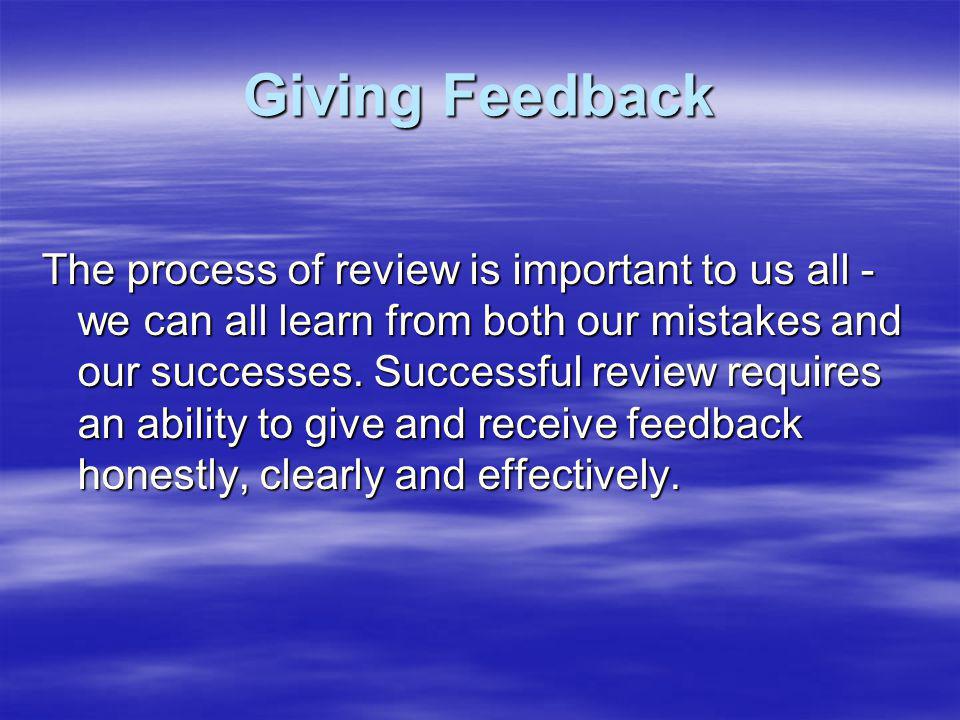 Giving Feedback

The process of review is important to us all - we can all learn from both our mistakes and our successes. Successful review requires an ability to give and receive feedback honestly, clearly and effectively.